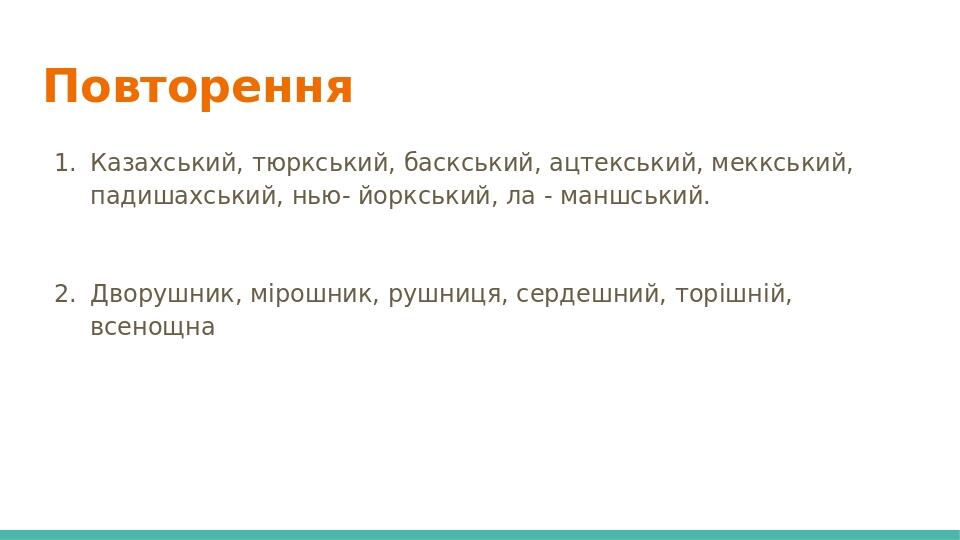 Повторення

1. Казахський, тюркський, баскський, ацтекський, меккський, падишахський, нью- йоркський, ла - маншський.

2. Дворушник, мірошник, рушниця, сердешний, торішній, всенощна